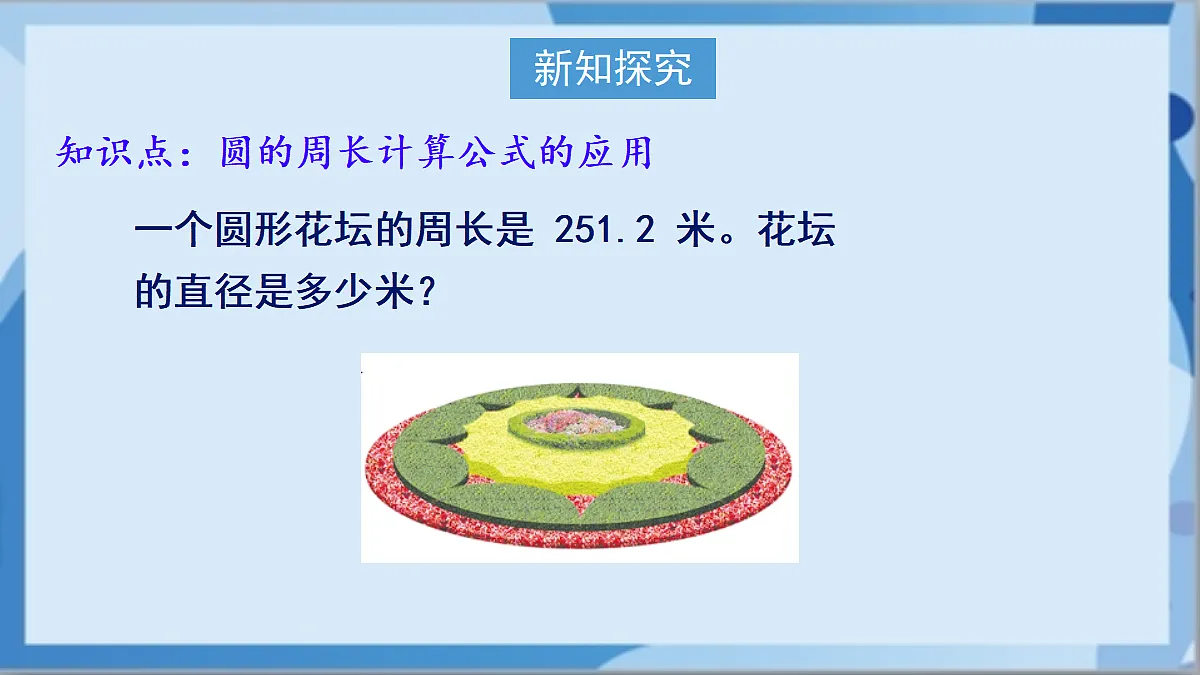 新知探究

知识点：圆的周长计算公式的应用

一个圆形花坛的周长是 251.2 米。花坛的直径是多少米？